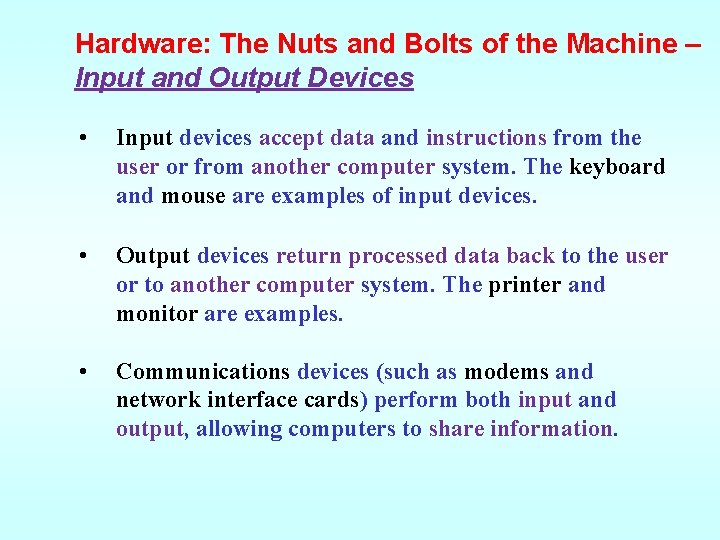 Hardware: The Nuts and Bolts of the Machine – Input and Output Devices

• Input devices accept data and instructions from the user or from another computer system. The keyboard and mouse are examples of input devices.

• Output devices return processed data back to the user or to another computer system. The printer and monitor are examples.

• Communications devices (such as modems and network interface cards) perform both input and output, allowing computers to share information.